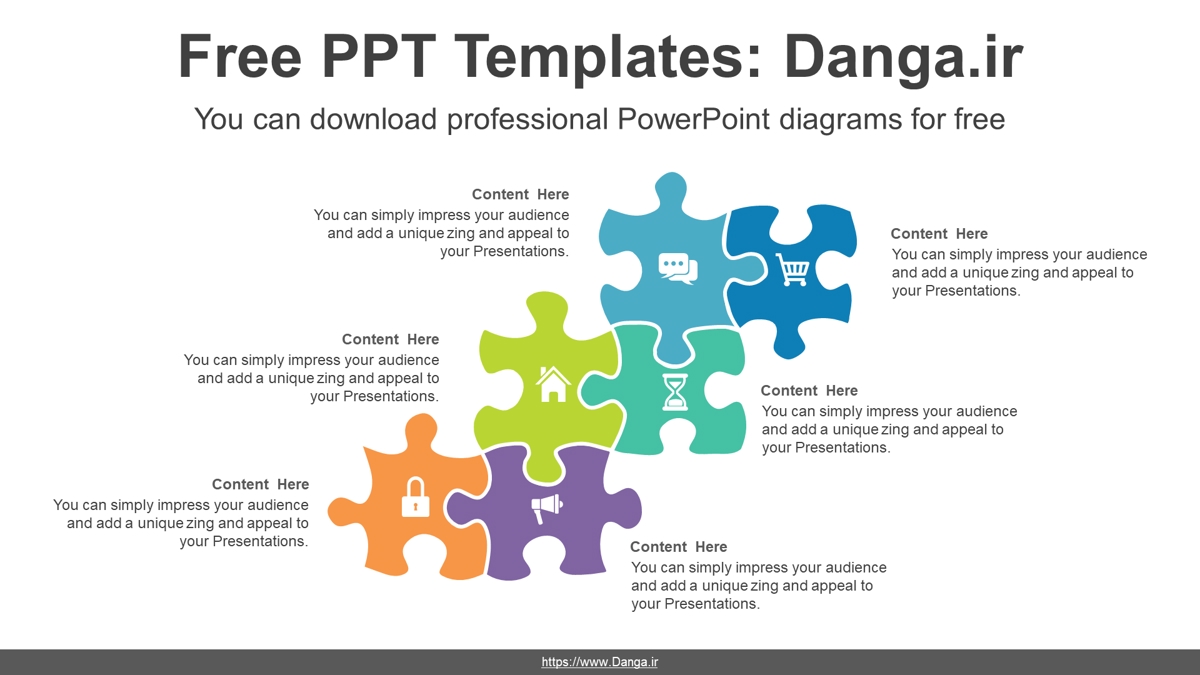 Free PPT Templates: Danga.ir

You can download professional PowerPoint diagrams for free

Content Here
You can simply impress your audience and add a unique zing and appeal to your Presentations.

Content Here
You can simply impress your audience and add a unique zing and appeal to your Presentations.

Content Here
You can simply impress your audience and add a unique zing and appeal to your Presentations.

Content Here
You can simply impress your audience and add a unique zing and appeal to your Presentations.

Content Here
You can simply impress your audience and add a unique zing and appeal to your Presentations.

Content Here
You can simply impress your audience and add a unique zing and appeal to your Presentations.

https://www.Danga.ir